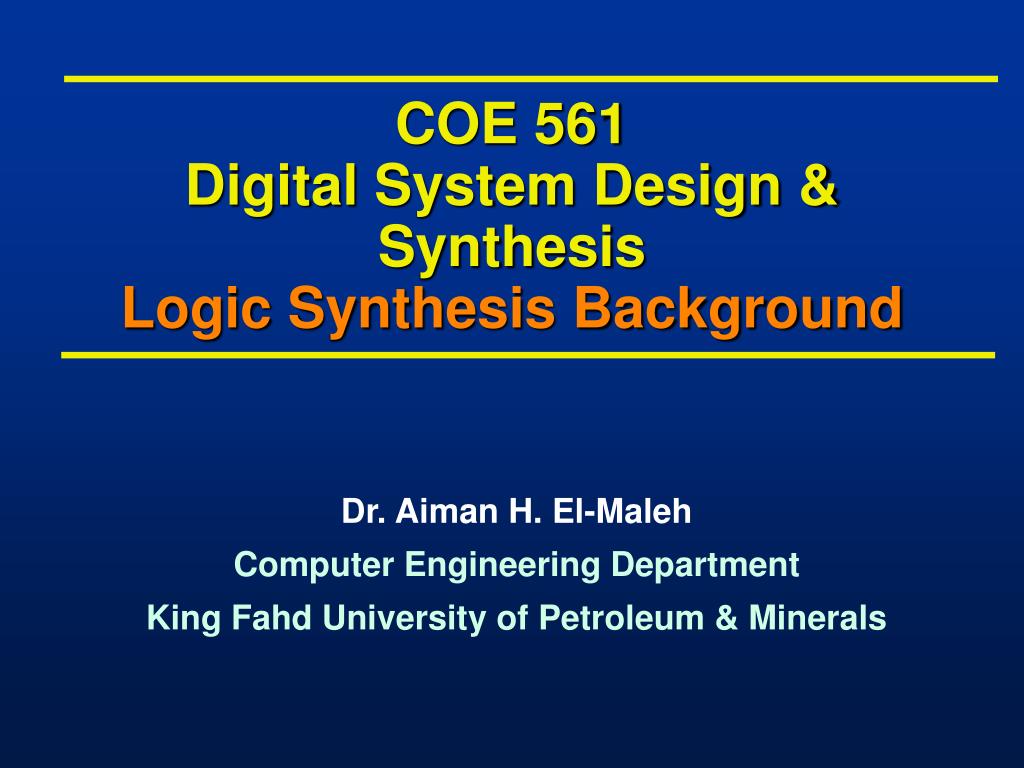 COE 561
Digital System Design & Synthesis
Logic Synthesis Background

Dr. Aiman H. El-Maleh
Computer Engineering Department
King Fahd University of Petroleum & Minerals